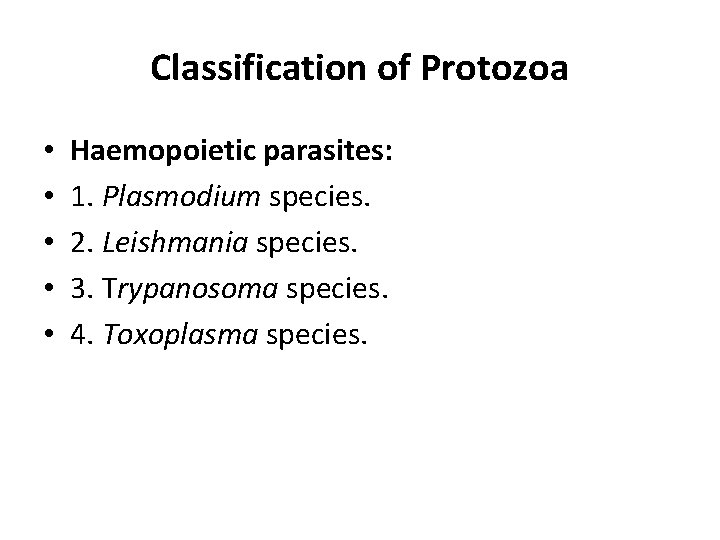 Classification of Protozoa

• Haemopoietic parasites:
• 1. Plasmodium species.
• 2. Leishmania species.
• 3. Trypanosoma species.
• 4. Toxoplasma species.